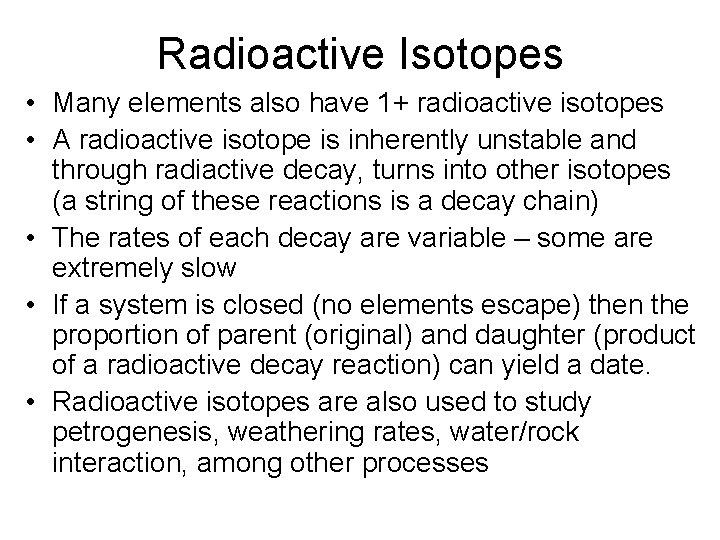 Radioactive Isotopes

• Many elements also have 1+ radioactive isotopes
• A radioactive isotope is inherently unstable and through radiactive decay, turns into other isotopes (a string of these reactions is a decay chain)
• The rates of each decay are variable – some are extremely slow
• If a system is closed (no elements escape) then the proportion of parent (original) and daughter (product of a radioactive decay reaction) can yield a date.
• Radioactive isotopes are also used to study petrogenesis, weathering rates, water/rock interaction, among other processes